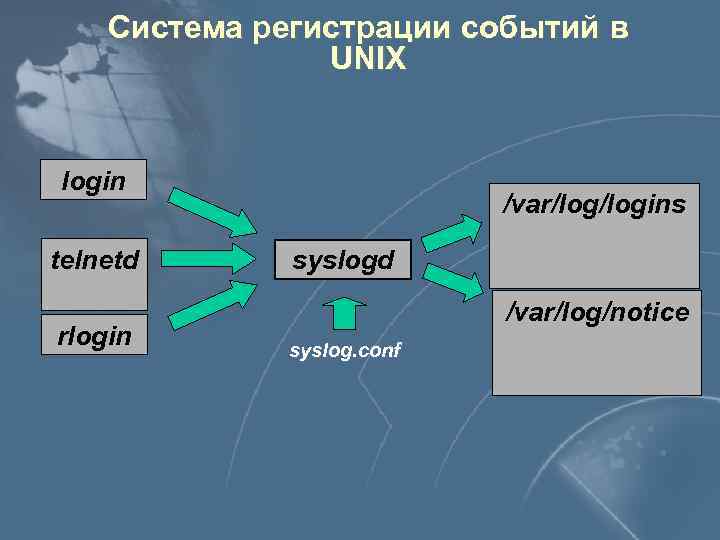 Система регистрации событий в UNIX

login

telnetd

rlogin

syslogd

syslog.conf

/var/log/logins

/var/log/notice